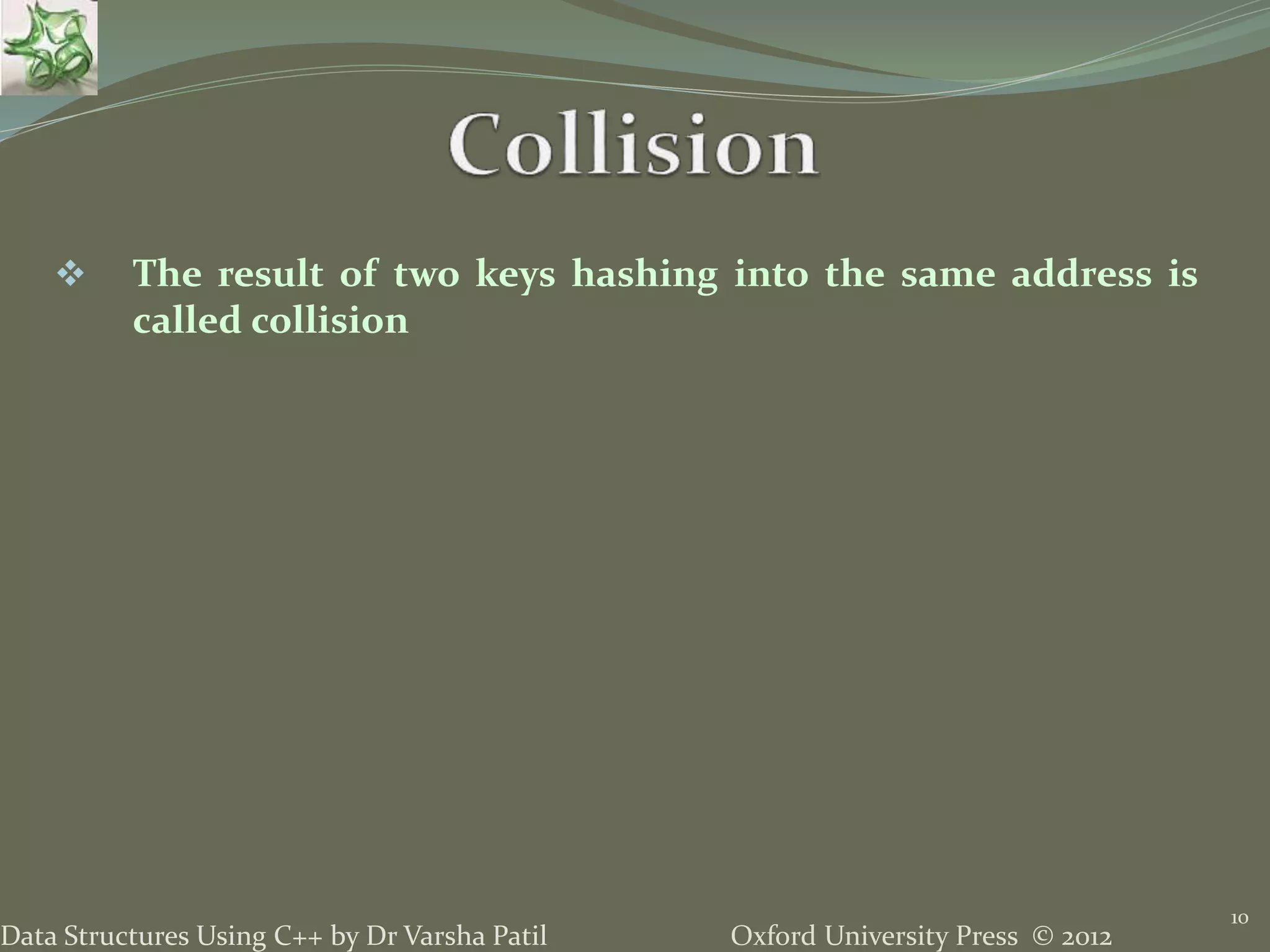 Collision

❖ The result of two keys hashing into the same address is called collision

Data Structures Using C++ by Dr Varsha Patil

Oxford University Press © 2012

10